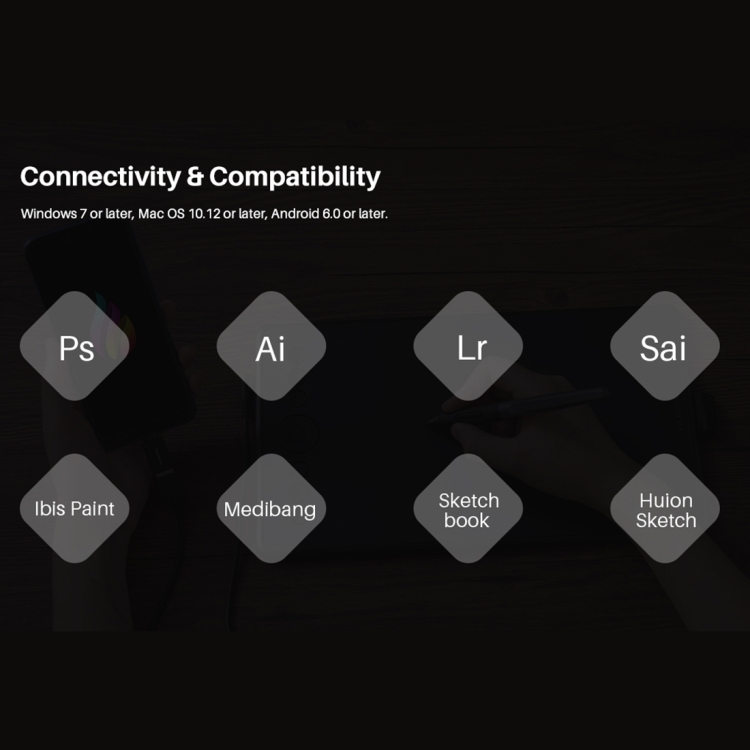 Connectivity & Compatibility

Windows 7 or later, Mac OS 10.12 or later, Android 6.0 or later.

Ps

Ai

Lr

Sai

Ibis Paint

Medibang

Sketch book

Huion Sketch